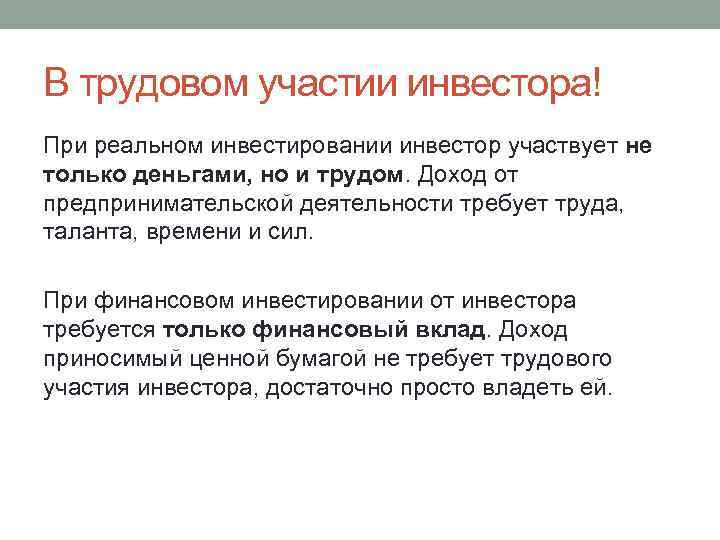 В трудовом участии инвестора!

При реальном инвестировании инвестор участвует не только деньгами, но и трудом. Доход от предпринимательской деятельности требует труда, таланта, времени и сил.

При финансовом инвестировании от инвестора требуется только финансовый вклад. Доход приносимый ценной бумагой не требует трудового участия инвестора, достаточно просто владеть ей.